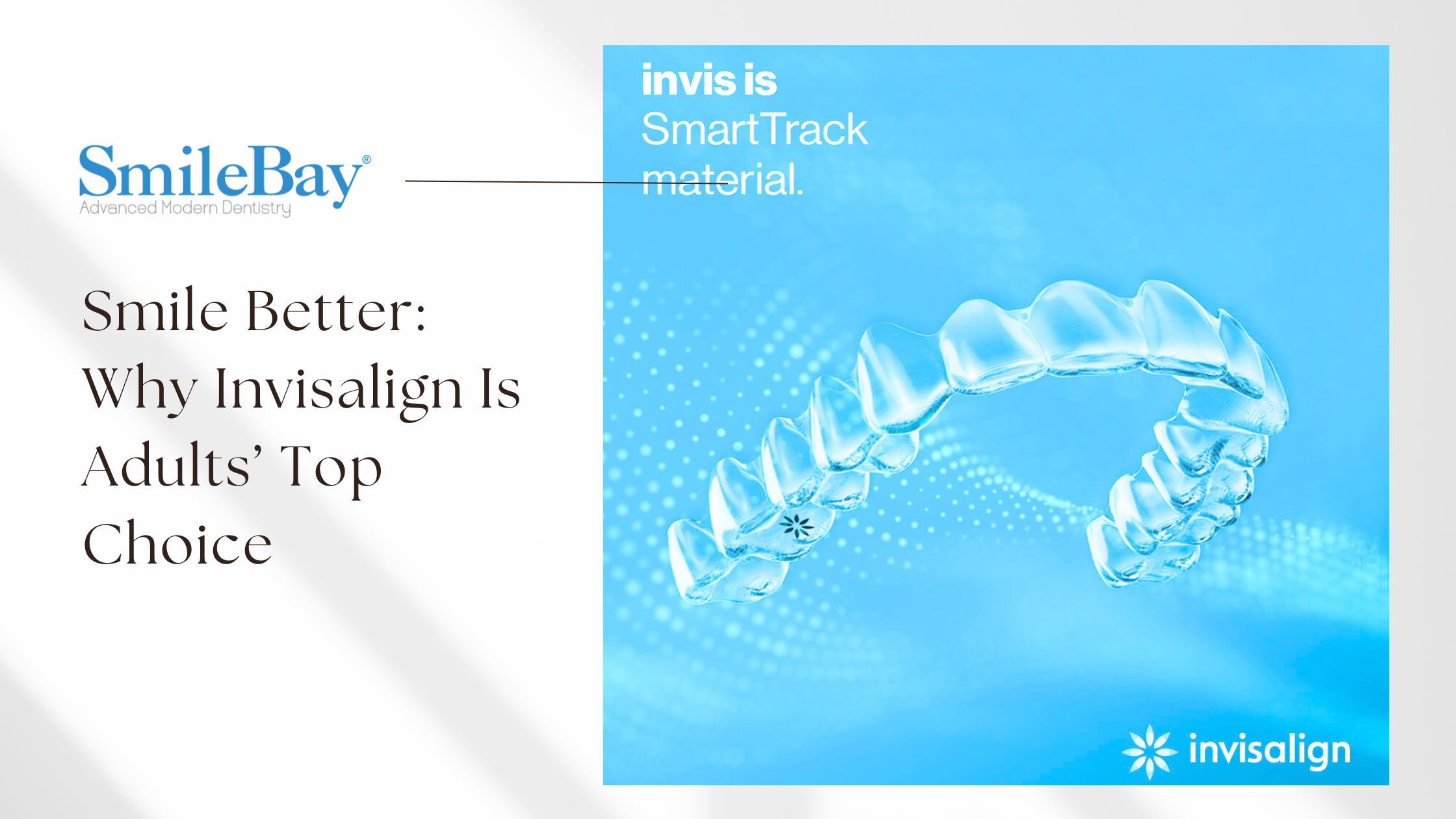 SmileBay®
Advanced Modern Dentistry

Smile Better: Why Invisalign Is Adults' Top Choice

invis is
SmartTrack
material.

invisalign